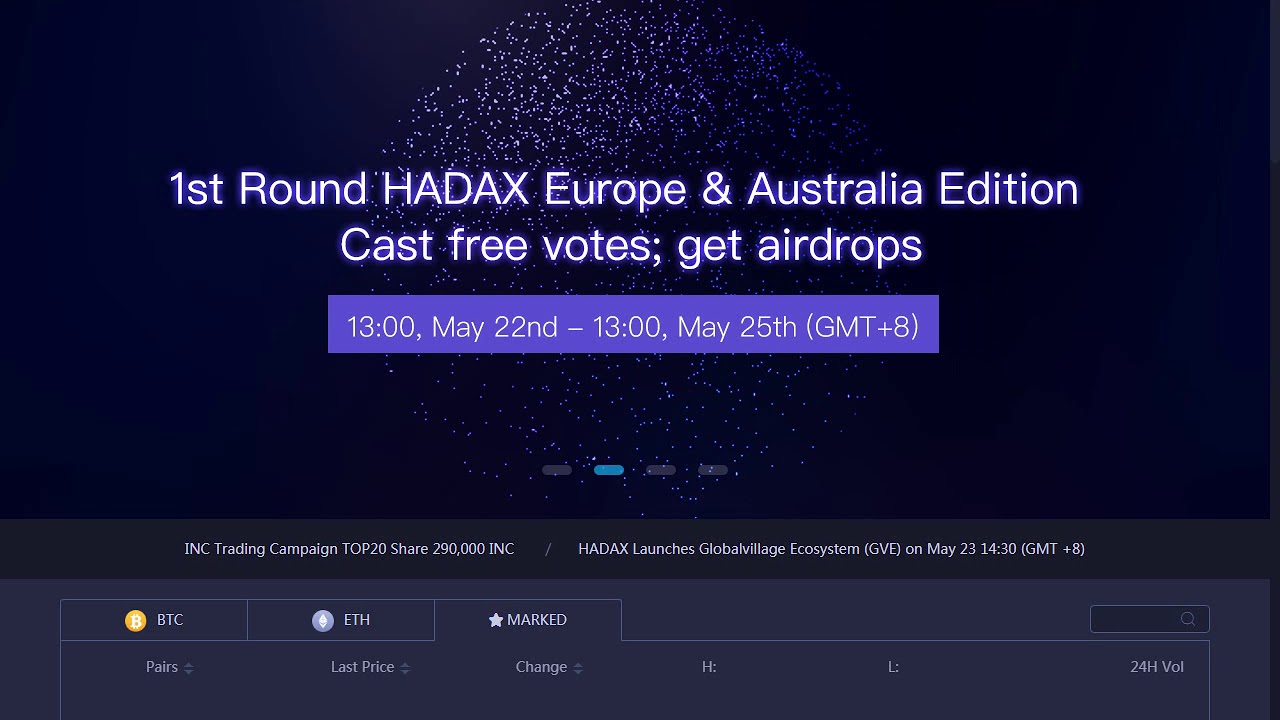 1st Round HADAX Europe & Australia Edition
Cast free votes; get airdrops

13:00, May 22nd – 13:00, May 25th (GMT+8)

INC Trading Campaign TOP20 Share 290,000 INC / HADAX Launches Globalvillage Ecosystem (GVE) on May 23 14:30 (GMT +8)

BTC ETH MARKED

| Pairs | Last Price | Change | H: | L: | 24H Vol |
|---|---|---|---|---|---|